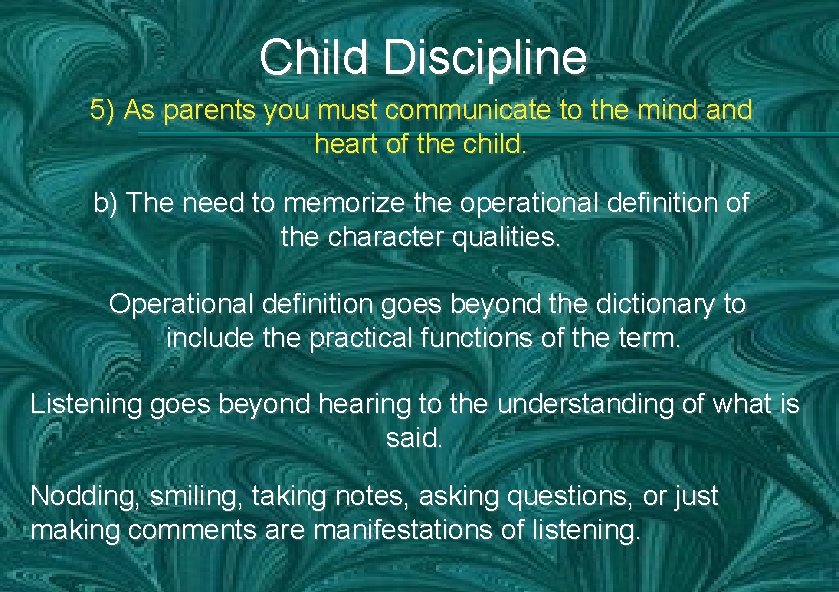 Child Discipline

5) As parents you must communicate to the mind and heart of the child.

b) The need to memorize the operational definition of the character qualities.

Operational definition goes beyond the dictionary to include the practical functions of the term.

Listening goes beyond hearing to the understanding of what is said.

Nodding, smiling, taking notes, asking questions, or just making comments are manifestations of listening.